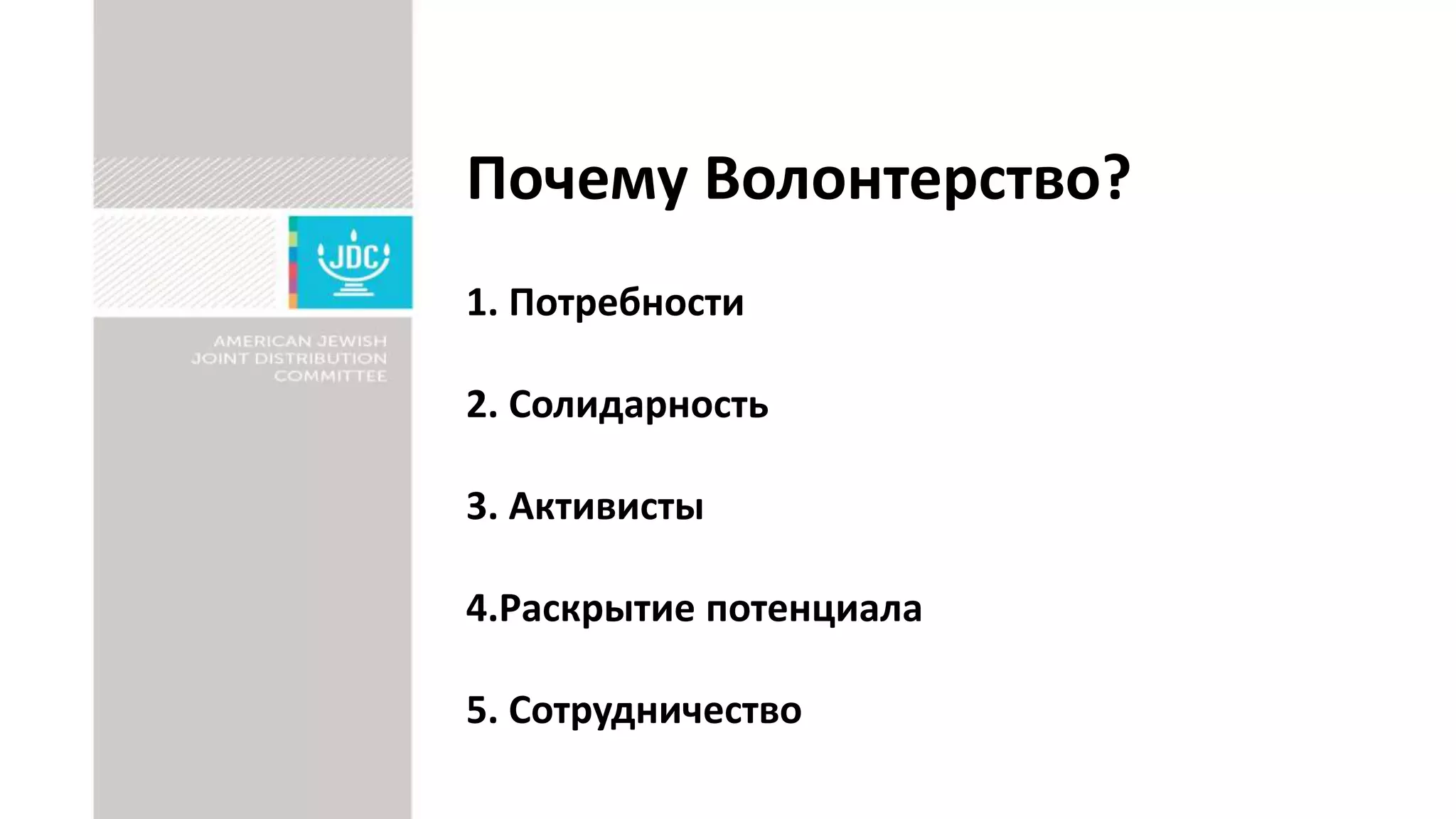 JDC

AMERICAN JEWISH JOINT DISTRIBUTION COMMITTEE

Почему Волонтерство?

1. Потребности

2. Солидарность

3. Активисты

4.Раскрытие потенциала

5. Сотрудничество